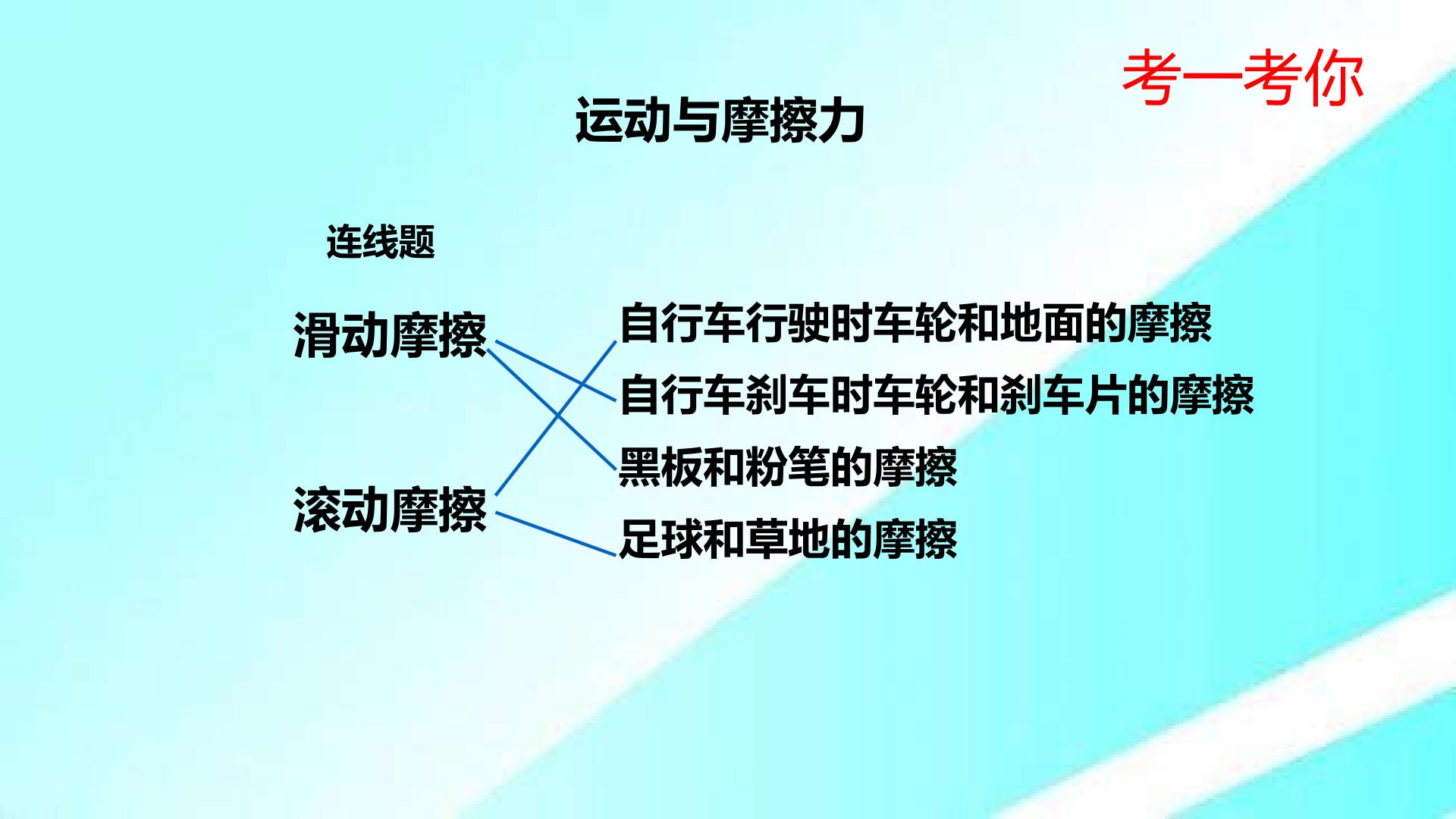 考一考你

运动与摩擦力

连线题

滑动摩擦

滚动摩擦

自行车行驶时车轮和地面的摩擦

自行车刹车时车轮和刹车片的摩擦

黑板和粉笔的摩擦

足球和草地的摩擦